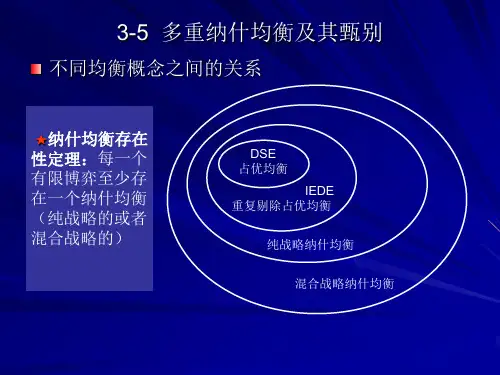 3-5 多重纳什均衡及其甄别

不同均衡概念之间的关系

★纳什均衡存在性定理：每一个有限博弈至少存在一个纳什均衡（纯战略的或者混合战略的）

DSE
占优均衡

IEDE
重复剔除占优均衡

纯战略纳什均衡

混合战略纳什均衡